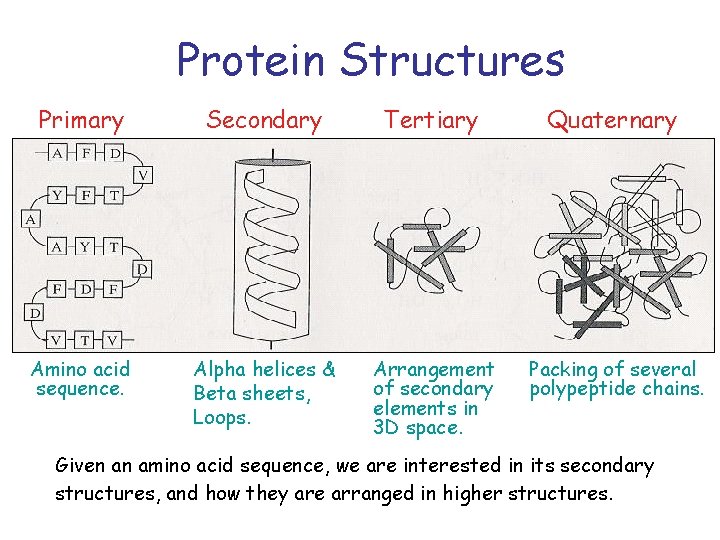 Protein Structures

Primary

Secondary

Tertiary

Quaternary

A F D V Y F T A A Y T D F D F D V T V

Amino acid sequence.

Alpha helices & Beta sheets, Loops.

Arrangement of secondary elements in 3D space.

Packing of several polypeptide chains.

Given an amino acid sequence, we are interested in its secondary structures, and how they are arranged in higher structures.